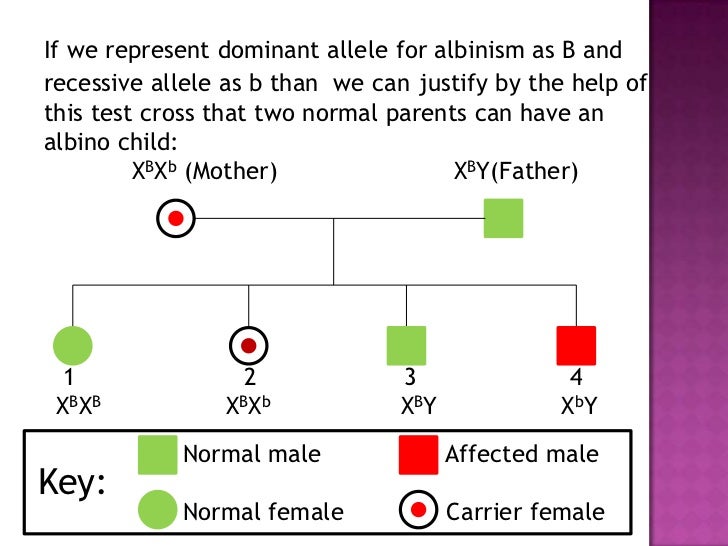 If we represent dominant allele for albinism as B and recessive allele as b than we can justify by the help of this test cross that two normal parents can have an albino child:

$X^BX^b$ (Mother)

$X^BY$(Father)

1
$X^BX^B$

2
$X^BX^b$

3
$X^BY$

4
$X^bY$

Key:

Normal male

Affected male

Normal female

Carrier female